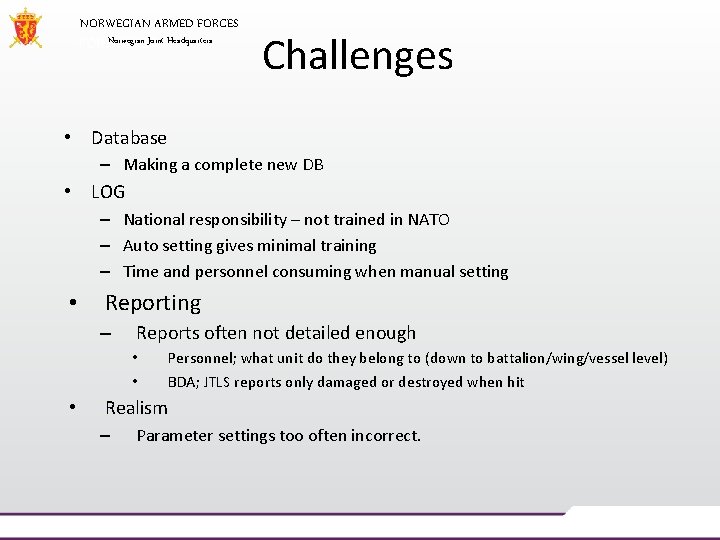 NORWEGIAN ARMED FORCES
Norwegian Joint Headquarters

Challenges

• Database
– Making a complete new DB
• LOG
– National responsibility – not trained in NATO
– Auto setting gives minimal training
– Time and personnel consuming when manual setting
• Reporting
– Reports often not detailed enough
• Personnel; what unit do they belong to (down to battalion/wing/vessel level)
• BDA; JTLS reports only damaged or destroyed when hit
• Realism
– Parameter settings too often incorrect.